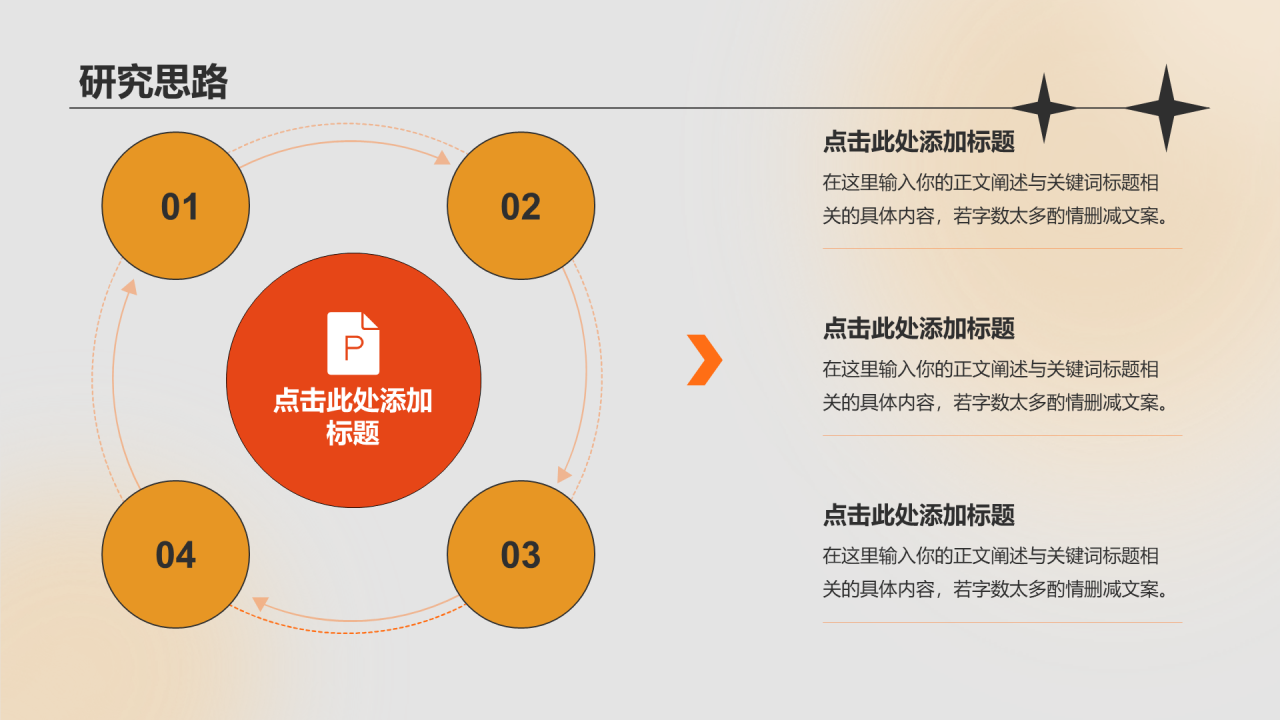 研究思路

01

02

P

点击此处添加标题

04

03

点击此处添加标题

在这里输入你的正文阐述与关键词标题相关的具体内容，若字数太多酌情删减文案。

点击此处添加标题

在这里输入你的正文阐述与关键词标题相关的具体内容，若字数太多酌情删减文案。

点击此处添加标题

在这里输入你的正文阐述与关键词标题相关的具体内容，若字数太多酌情删减文案。